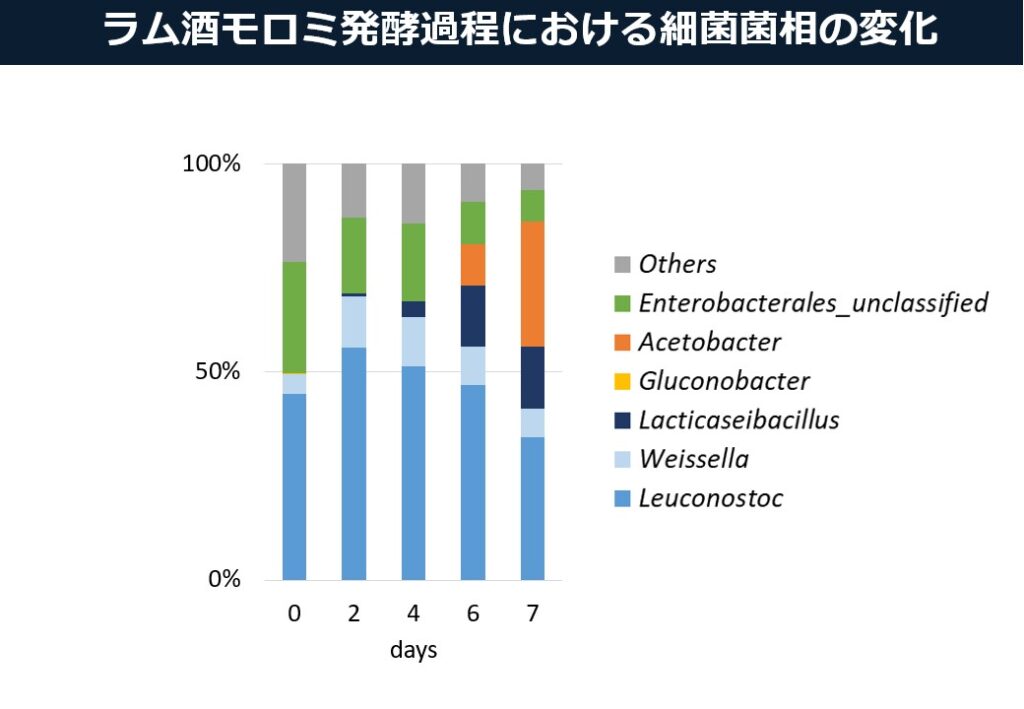 ラム酒モロミ発酵過程における細菌菌相の変化

100%
50%
0%

0 2 4 6 7
days

Others
Enterobacterales_unclassified
Acetobacter
Gluconobacter
Lacticaseibacillus
Weissella
Leuconostoc